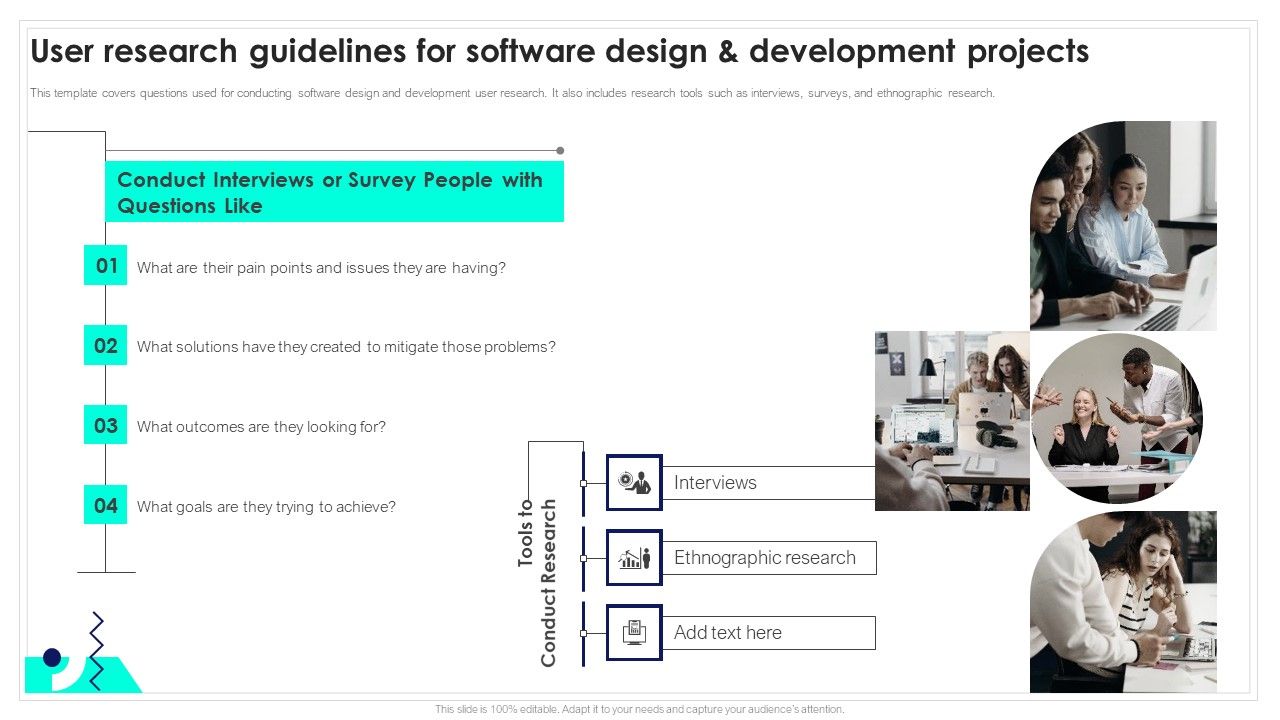 User research guidelines for software design & development projects

This template covers questions used for conducting software design and development user research. It also includes research tools such as interviews, surveys, and ethnographic research.

Conduct Interviews or Survey People with Questions Like

01 What are their pain points and issues they are having?

02 What solutions have they created to mitigate those problems?

03 What outcomes are they looking for?

04 What goals are they trying to achieve?

Tools to Conduct Research

Interviews

Ethnographic research

Add text here

This slide is 100% editable. Adapt it to your needs and capture your audience's attention.